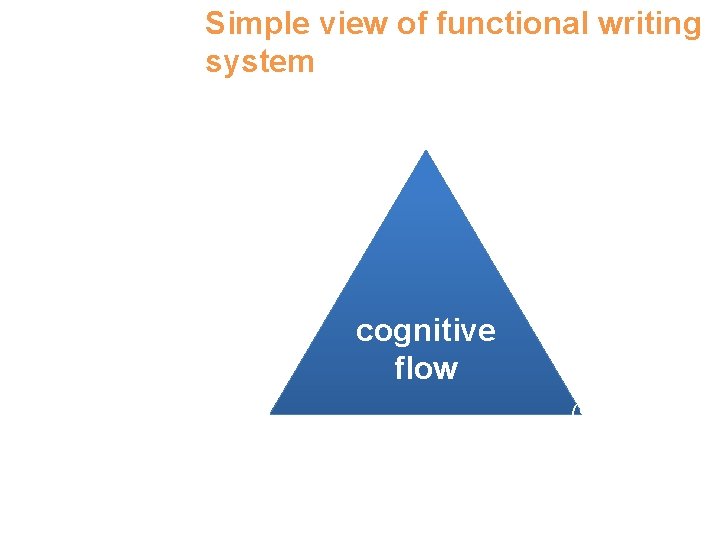 Simple view of functional writing system

cognitive flow